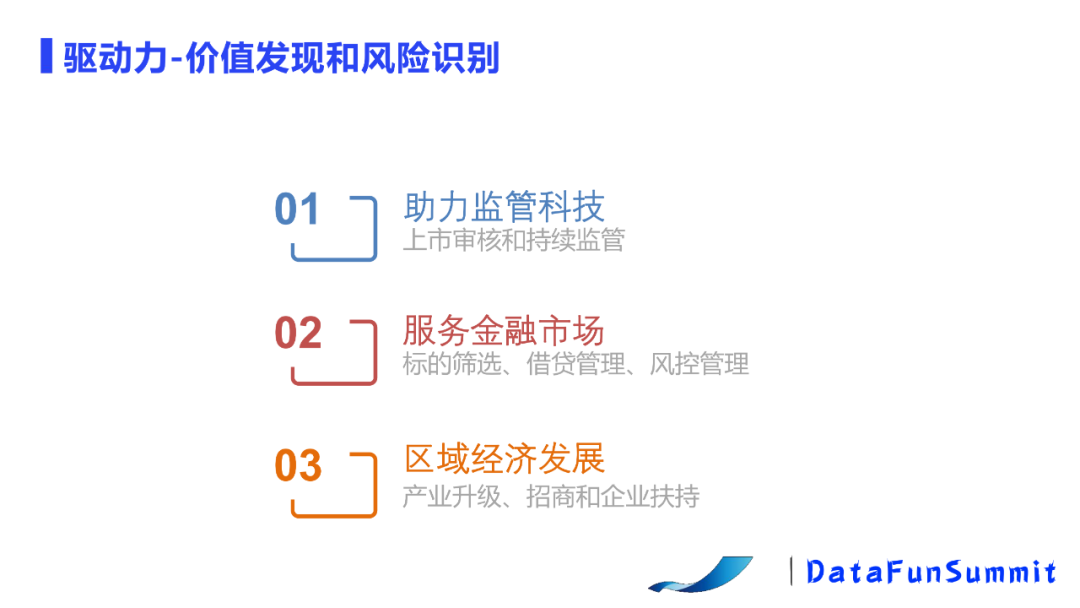 驱动力-价值发现和风险识别

01
助力监管科技
上市审核和持续监管

02
服务金融市场
标的筛选、借贷管理、风控管理

03
区域经济发展
产业升级、招商和企业扶持

DataFunSummit